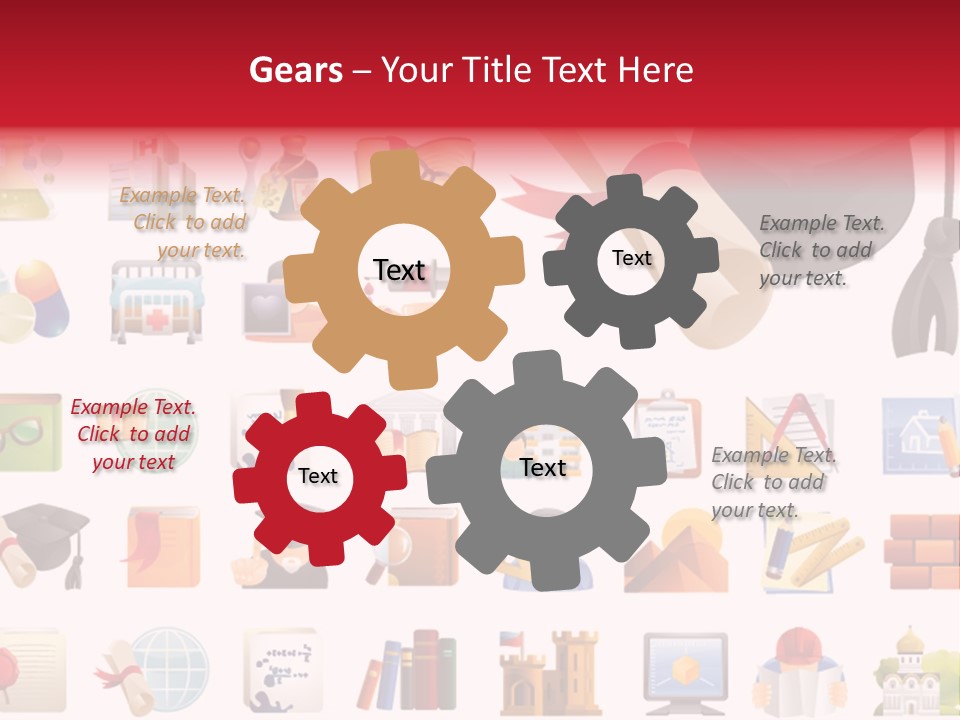 Gears – Your Title Text Here

Example Text. Click to add your text.

Text

Text

Example Text. Click to add your text.

Example Text. Click to add your text

Text

Text

Example Text. Click to add your text.